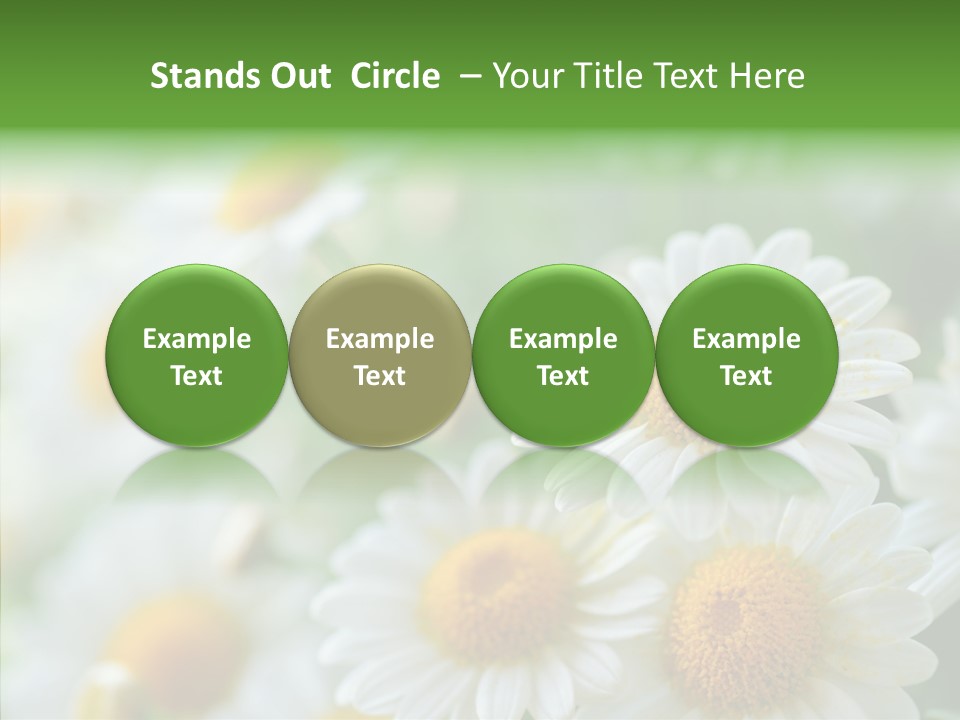 Stands Out Circle – Your Title Text Here

Example Text

Example Text

Example Text

Example Text